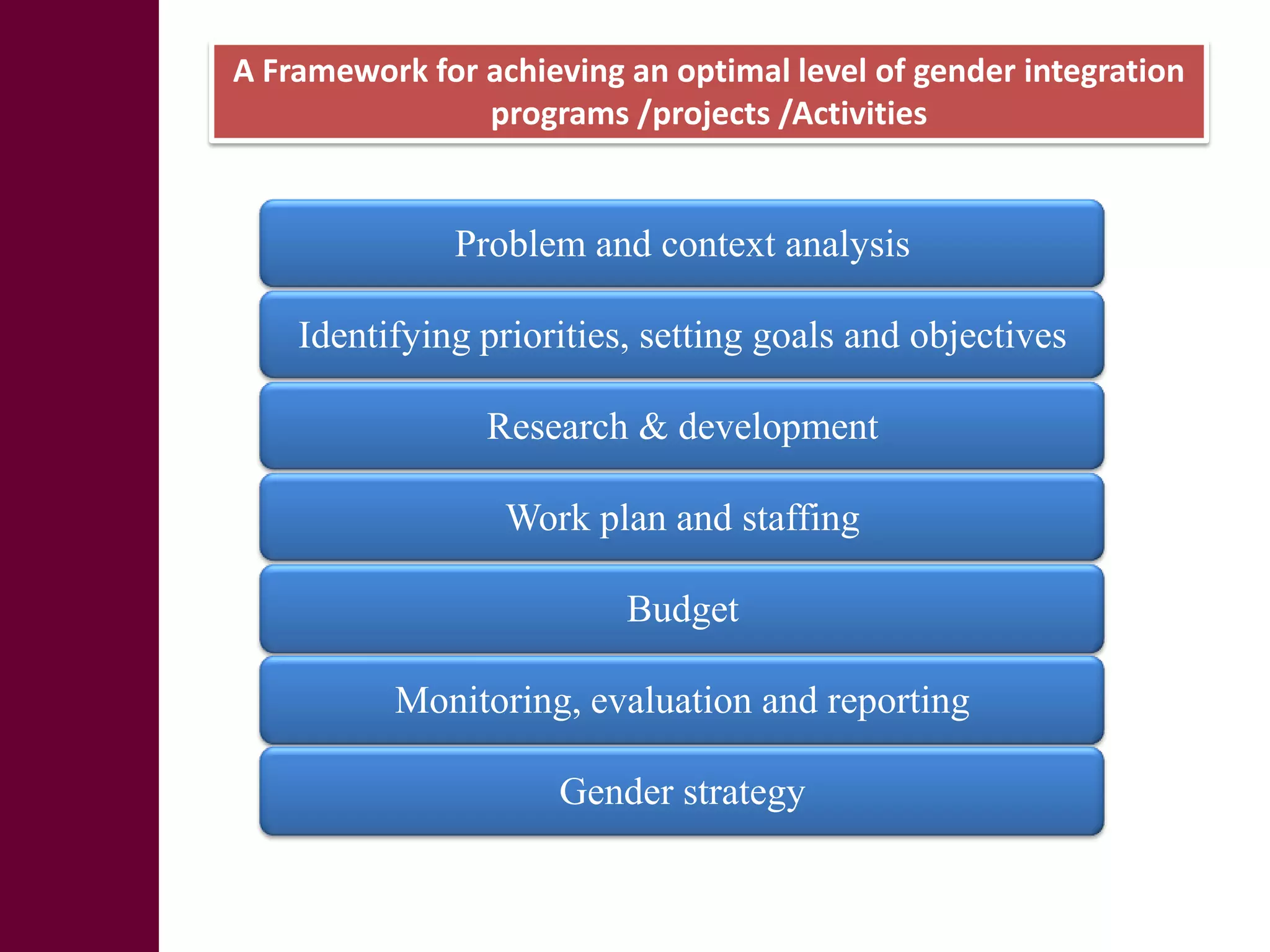 A Framework for achieving an optimal level of gender integration programs /projects /Activities

Problem and context analysis

Identifying priorities, setting goals and objectives

Research & development

Work plan and staffing

Budget

Monitoring, evaluation and reporting

Gender strategy